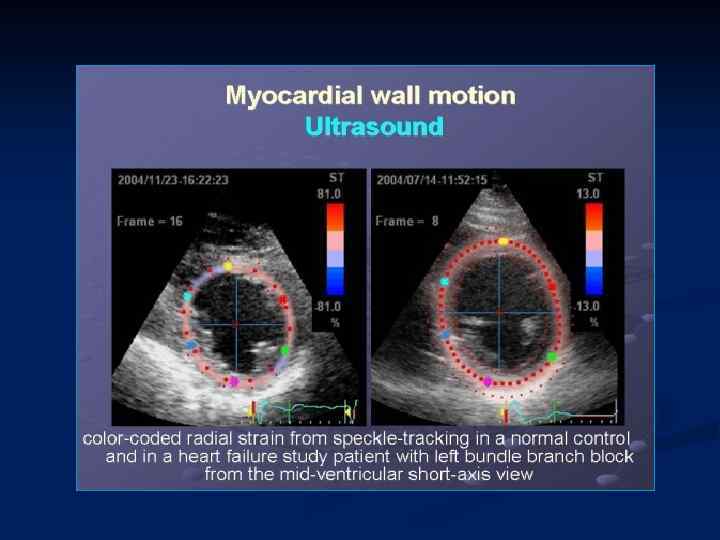 Myocardial wall motion
Ultrasound

2004/11/23-16:22:23
ST
81.0
Frame = 16
-81.0
%

2004/07/14-11:52:15
ST
13.0
Frame = 8
-13.0
%

color-coded radial strain from speckle-tracking in a normal control and in a heart failure study patient with left bundle branch block from the mid-ventricular short-axis view